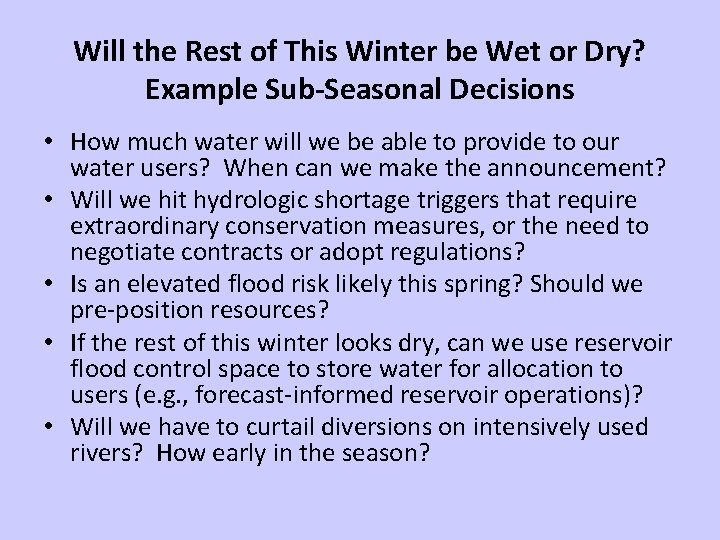 Will the Rest of This Winter be Wet or Dry?
Example Sub-Seasonal Decisions

• How much water will we be able to provide to our water users? When can we make the announcement?
• Will we hit hydrologic shortage triggers that require extraordinary conservation measures, or the need to negotiate contracts or adopt regulations?
• Is an elevated flood risk likely this spring? Should we pre-position resources?
• If the rest of this winter looks dry, can we use reservoir flood control space to store water for allocation to users (e.g., forecast-informed reservoir operations)?
• Will we have to curtail diversions on intensively used rivers? How early in the season?